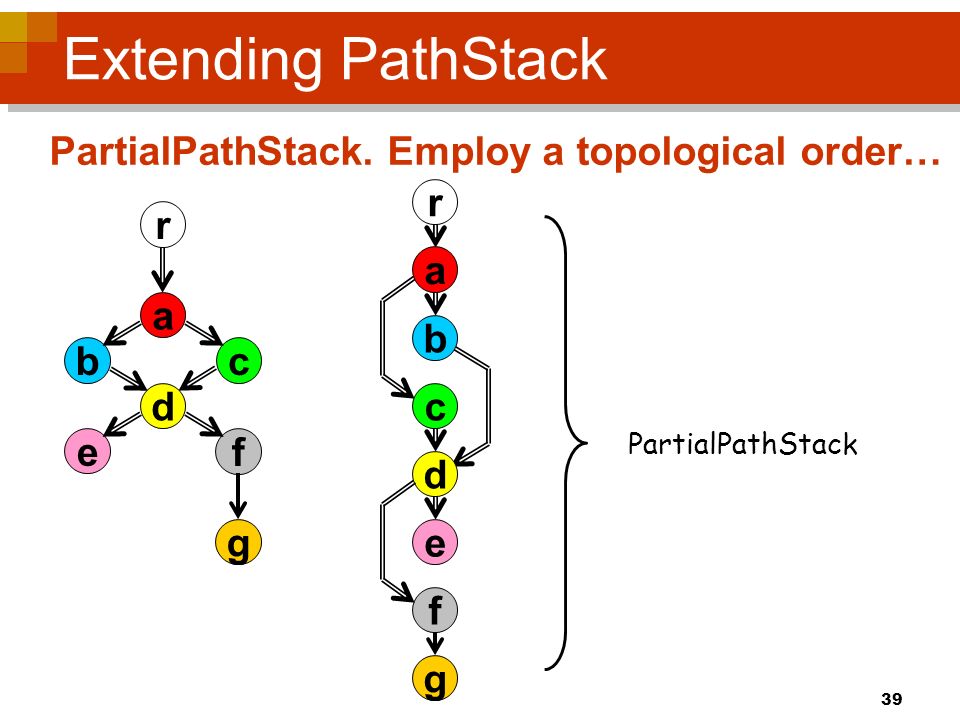 Extending PathStack

PartialPathStack. Employ a topological order…

r
a
b
c
d
e
f
g

r
a
b
c
d
e
f
g

PartialPathStack

39